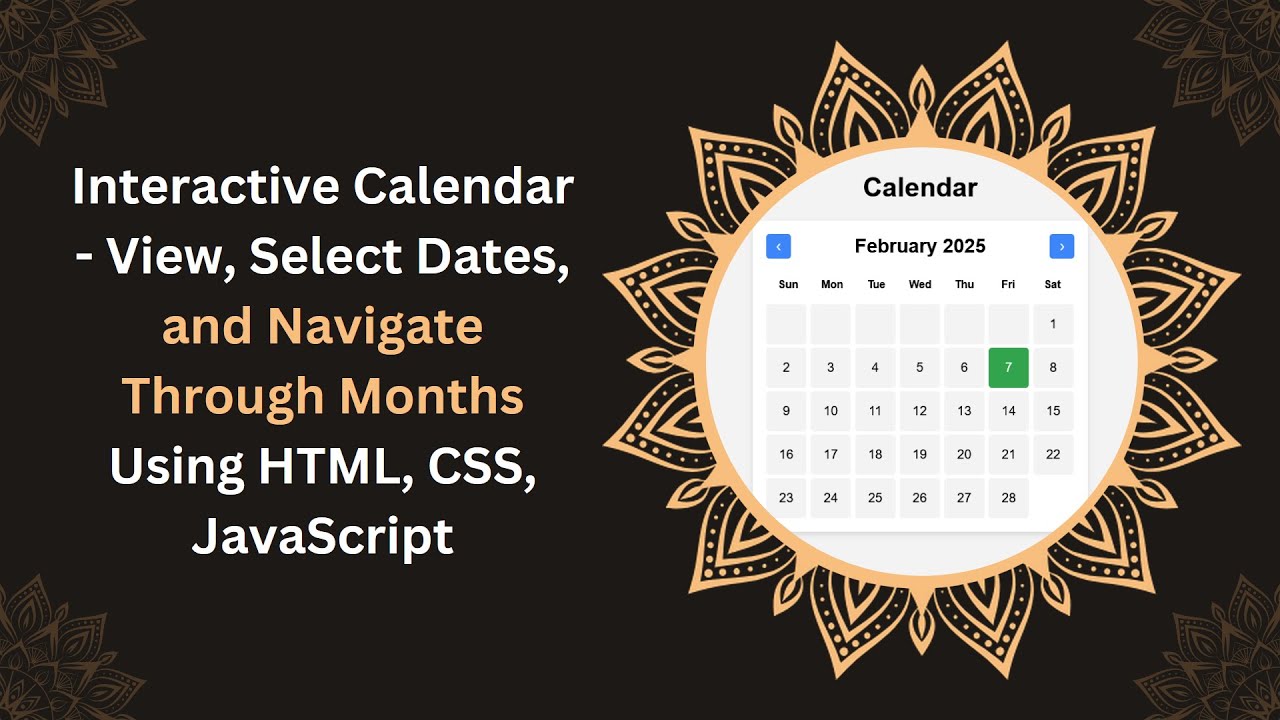 Interactive Calendar - View, Select Dates, and Navigate Through Months Using HTML, CSS, JavaScript

Calendar

‹ February 2025 ›

| Sun | Mon | Tue | Wed | Thu | Fri | Sat |
|---|---|---|---|---|---|---|
| | | | | | | 1 |
| 2 | 3 | 4 | 5 | 6 | 7 | 8 |
| 9 | 10 | 11 | 12 | 13 | 14 | 15 |
| 16 | 17 | 18 | 19 | 20 | 21 | 22 |
| 23 | 24 | 25 | 26 | 27 | 28 | |